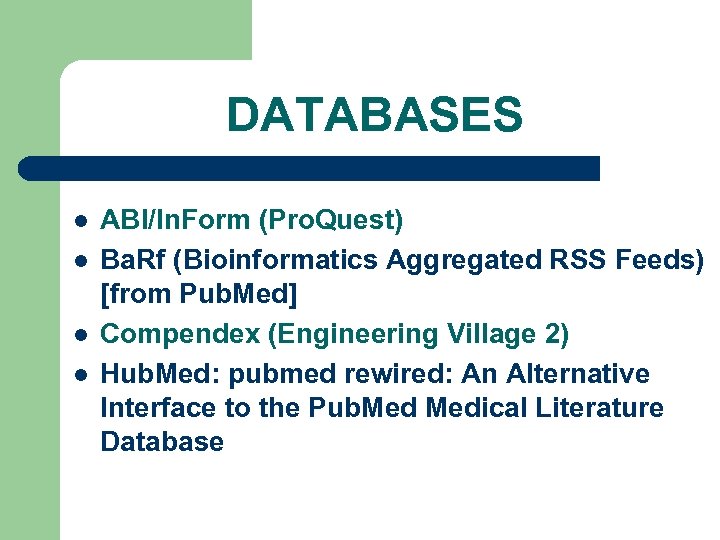 DATABASES

- ABI/InForm (ProQuest)
- BaRf (Bioinformatics Aggregated RSS Feeds) [from PubMed]
- Compendex (Engineering Village 2)
- HubMed: pubmed rewired: An Alternative Interface to the PubMed Medical Literature Database